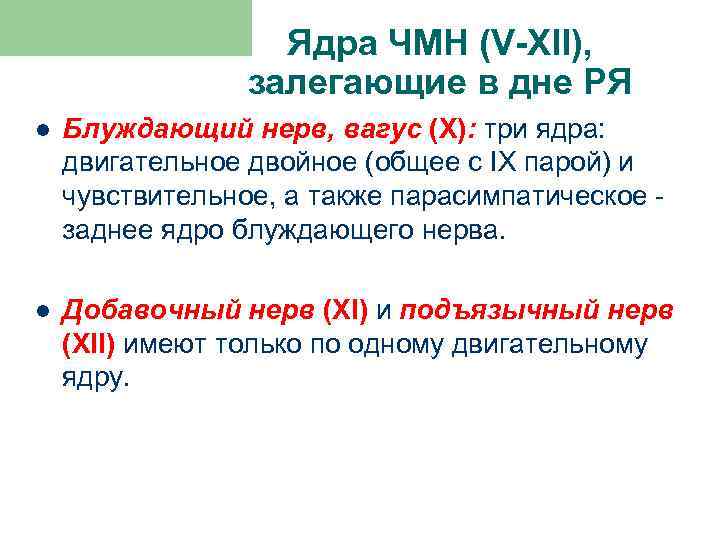 Ядра ЧМН (V-XII), залегающие в дне РЯ

● Блуждающий нерв, вагус (X): три ядра: двигательное двойное (общее с IX парой) и чувствительное, а также парасимпатическое - заднее ядро блуждающего нерва.

● Добавочный нерв (XI) и подъязычный нерв (XII) имеют только по одному двигательному ядру.